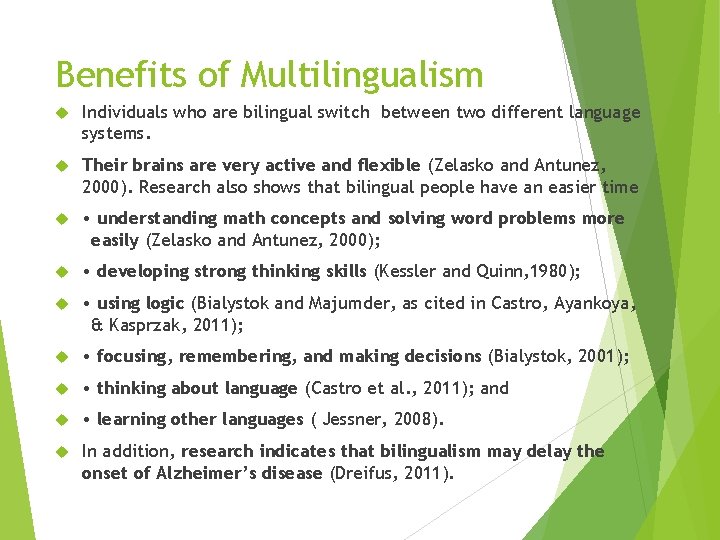 Benefits of Multilingualism

Individuals who are bilingual switch between two different language systems.

Their brains are very active and flexible (Zelasko and Antunez, 2000). Research also shows that bilingual people have an easier time

• understanding math concepts and solving word problems more easily (Zelasko and Antunez, 2000);

• developing strong thinking skills (Kessler and Quinn,1980);

• using logic (Bialystok and Majumder, as cited in Castro, Ayankoya, & Kasprzak, 2011);

• focusing, remembering, and making decisions (Bialystok, 2001);

• thinking about language (Castro et al., 2011); and

• learning other languages ( Jessner, 2008).

In addition, research indicates that bilingualism may delay the onset of Alzheimer's disease (Dreifus, 2011).